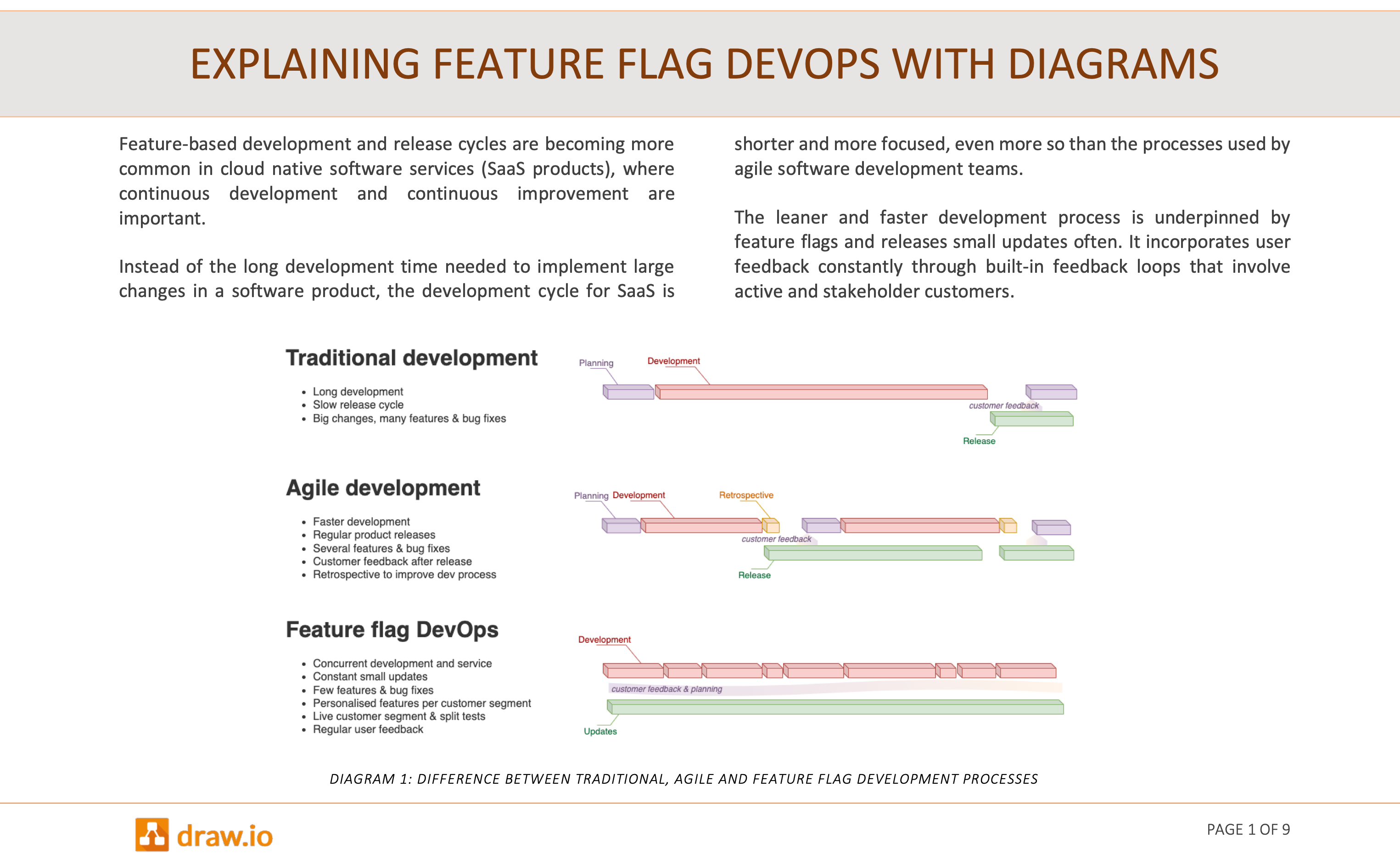 EXPLAINING FEATURE FLAG DEVOPS WITH DIAGRAMS

Feature-based development and release cycles are becoming more common in cloud native software services (SaaS products), where continuous development and continuous improvement are important.

Instead of the long development time needed to implement large changes in a software product, the development cycle for SaaS is shorter and more focused, even more so than the processes used by agile software development teams.

The leaner and faster development process is underpinned by feature flags and releases small updates often. It incorporates user feedback constantly through built-in feedback loops that involve active and stakeholder customers.

Traditional development

- Long development
- Slow release cycle
- Big changes, many features & bug fixes

Planning
Development
customer feedback
Release

Agile development

- Faster development
- Regular product releases
- Several features & bug fixes
- Customer feedback after release
- Retrospective to improve dev process

Planning
Development
Retrospective
customer feedback
Release

Feature flag DevOps

- Concurrent development and service
- Constant small updates
- Few features & bug fixes
- Personalised features per customer segment
- Live customer segment & split tests
- Regular user feedback

Development
customer feedback & planning
Updates

DIAGRAM 1: DIFFERENCE BETWEEN TRADITIONAL, AGILE AND FEATURE FLAG DEVELOPMENT PROCESSES

draw.io

PAGE 1 OF 9